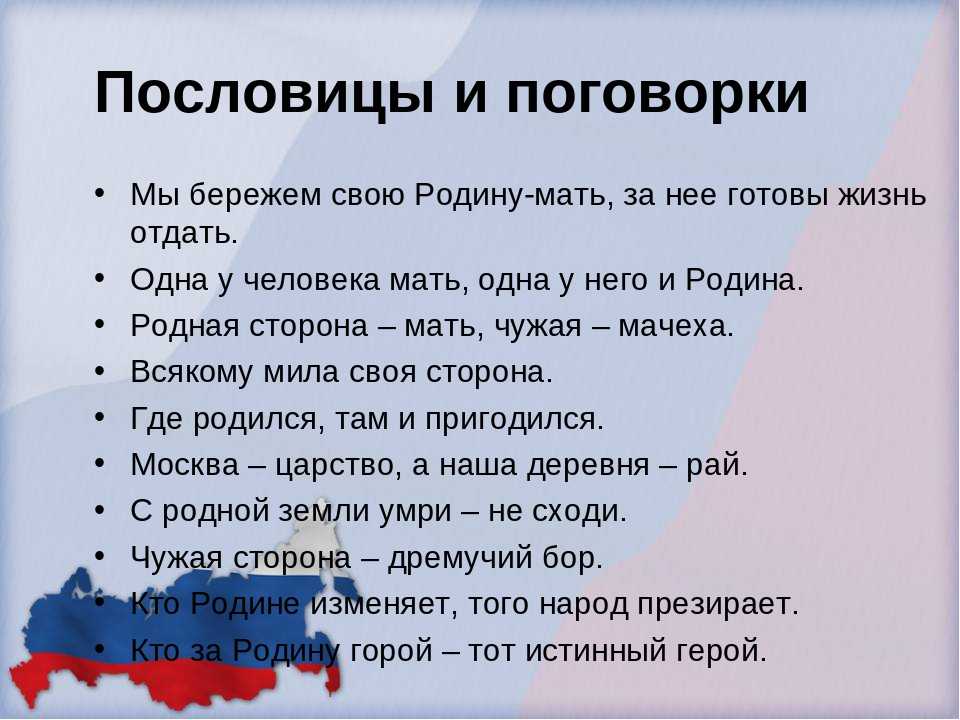 Пословицы и поговорки

• Мы бережем свою Родину-мать, за нее готовы жизнь отдать.
• Одна у человека мать, одна у него и Родина.
• Родная сторона – мать, чужая – мачеха.
• Всякому мила своя сторона.
• Где родился, там и пригодился.
• Москва – царство, а наша деревня – рай.
• С родной земли умри – не сходи.
• Чужая сторона – дремучий бор.
• Кто Родине изменяет, того народ презирает.
• Кто за Родину горой – тот истинный герой.